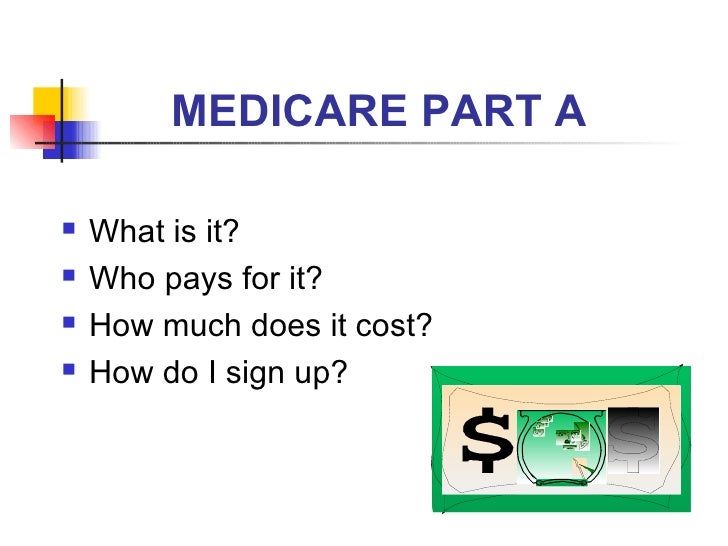 MEDICARE PART A

- What is it?
- Who pays for it?
- How much does it cost?
- How do I sign up?

$ $